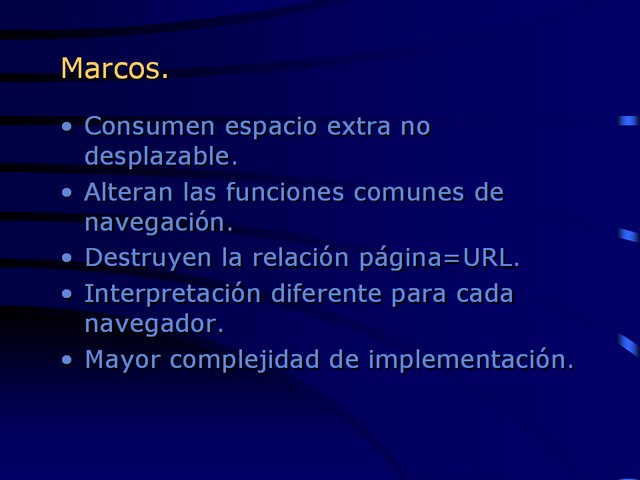 Marcos.

• Consumen espacio extra no desplazable.
• Alteran las funciones comunes de navegación.
• Destruyen la relación página=URL.
• Interpretación diferente para cada navegador.
• Mayor complejidad de implementación.